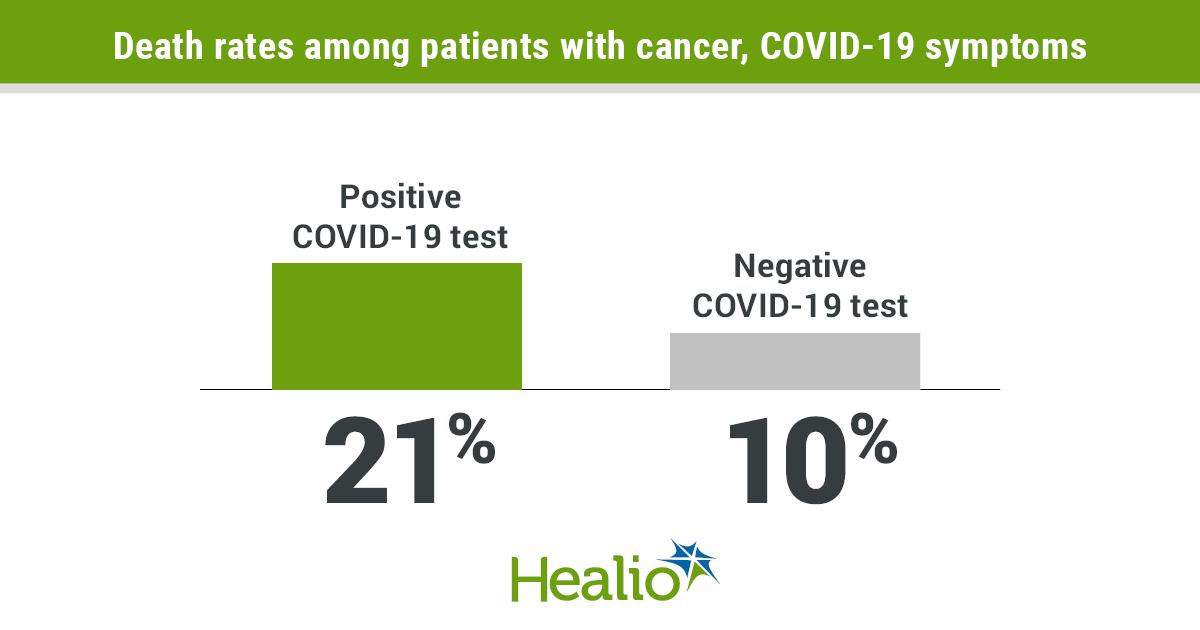 Death rates among patients with cancer, COVID-19 symptoms

Positive COVID-19 test

21%

Negative COVID-19 test

10%

Healio